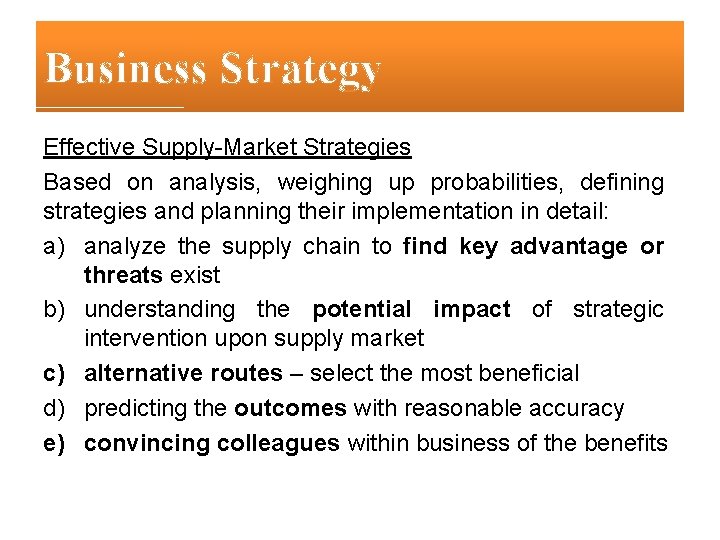 Business Strategy

Effective Supply-Market Strategies

Based on analysis, weighing up probabilities, defining strategies and planning their implementation in detail:

a) analyze the supply chain to find key advantage or threats exist

b) understanding the potential impact of strategic intervention upon supply market

c) alternative routes – select the most beneficial

d) predicting the outcomes with reasonable accuracy

e) convincing colleagues within business of the benefits